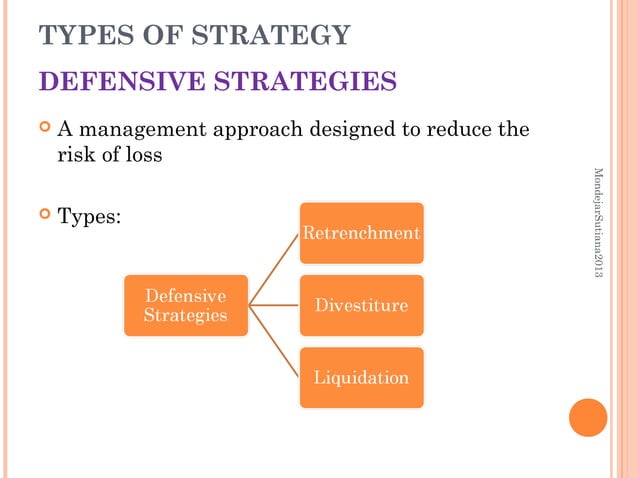 TYPES OF STRATEGY

DEFENSIVE STRATEGIES

A management approach designed to reduce the risk of loss

Types:

Defensive Strategies

Retrenchment

Divestiture

Liquidation

MondejarSutiana2013